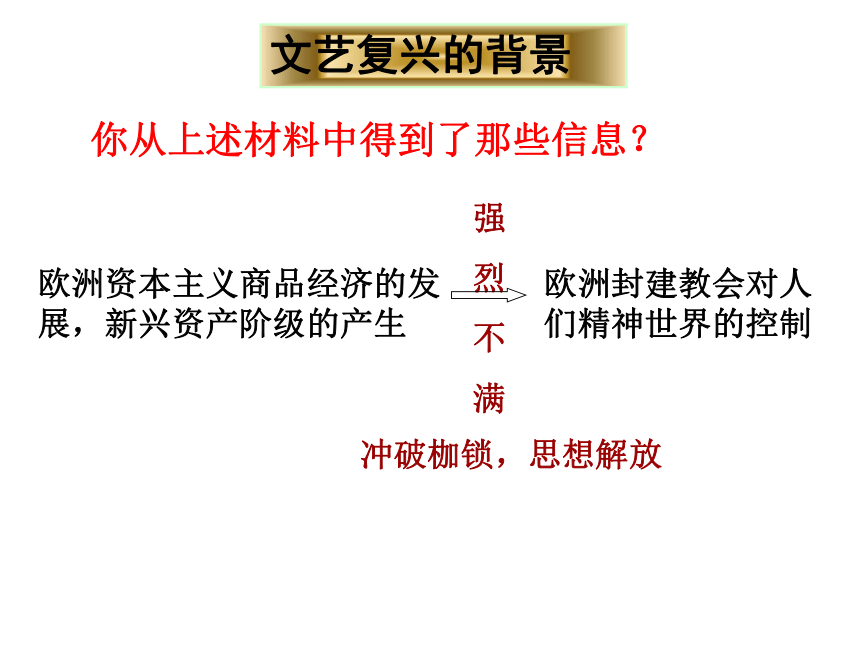 文艺复兴的背景

你从上述材料中得到了那些信息？

欧洲资本主义商品经济的发展，新兴资产阶级的产生

强烈不满

欧洲封建教会对人们精神世界的控制

冲破枷锁，思想解放